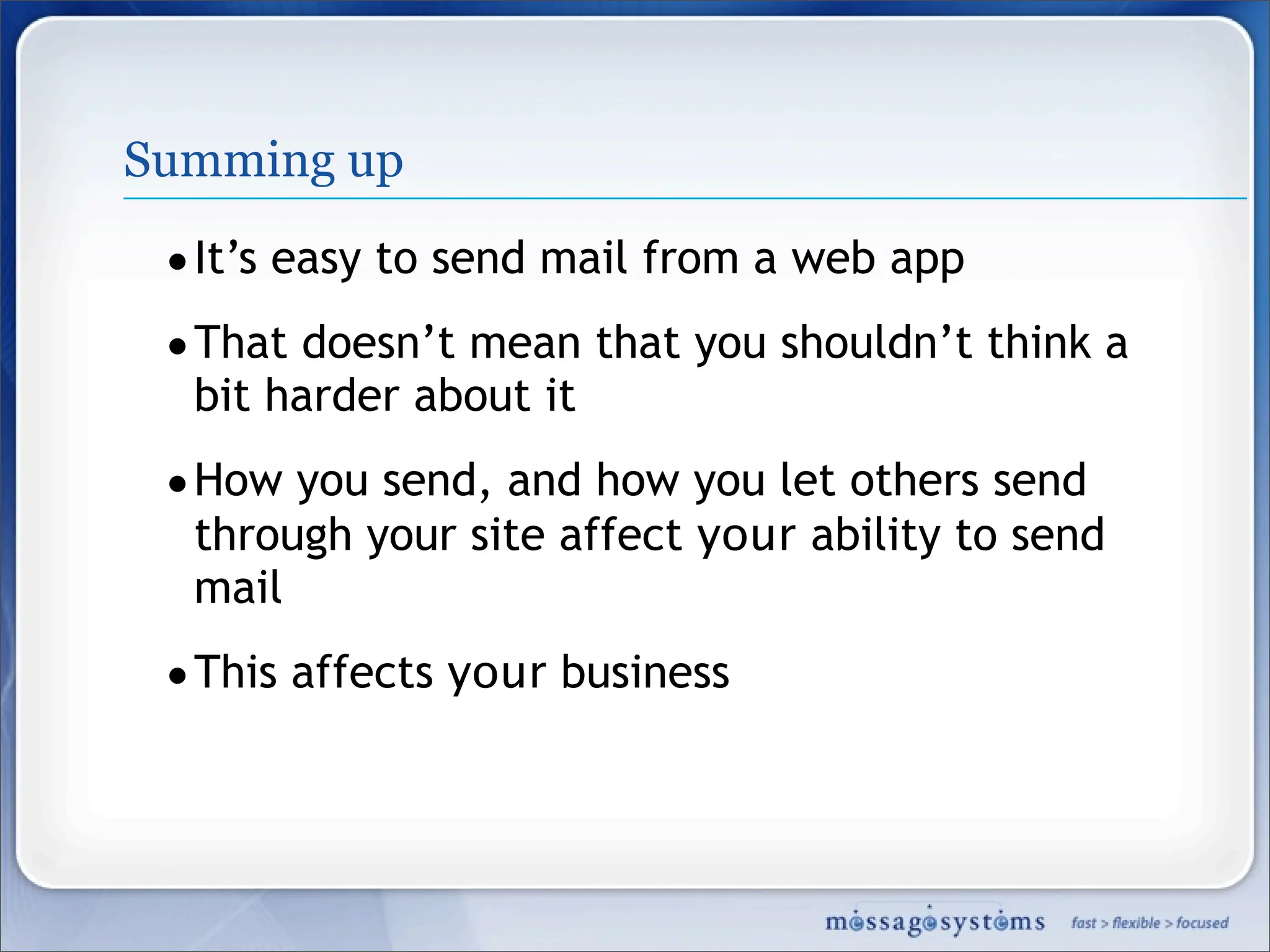 Summing up

• It’s easy to send mail from a web app

• That doesn’t mean that you shouldn’t think a bit harder about it

• How you send, and how you let others send through your site affect your ability to send mail

• This affects your business

messagesystems fast > flexible > focused